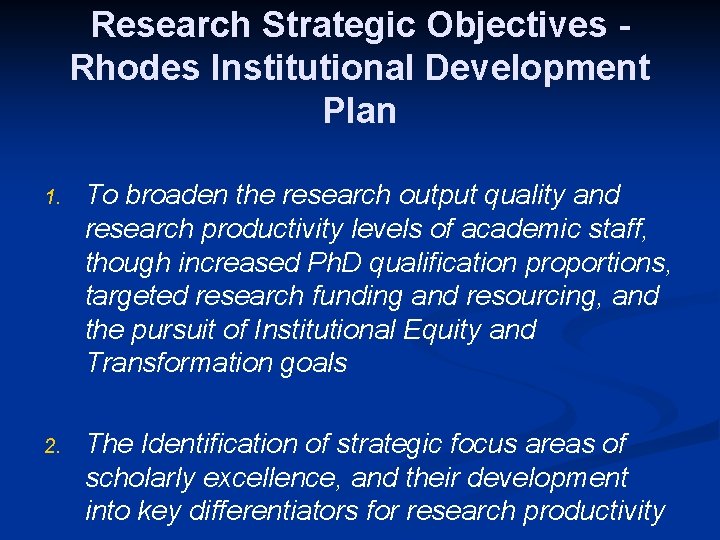 Research Strategic Objectives - Rhodes Institutional Development Plan

1. To broaden the research output quality and research productivity levels of academic staff, though increased PhD qualification proportions, targeted research funding and resourcing, and the pursuit of Institutional Equity and Transformation goals

2. The Identification of strategic focus areas of scholarly excellence, and their development into key differentiators for research productivity